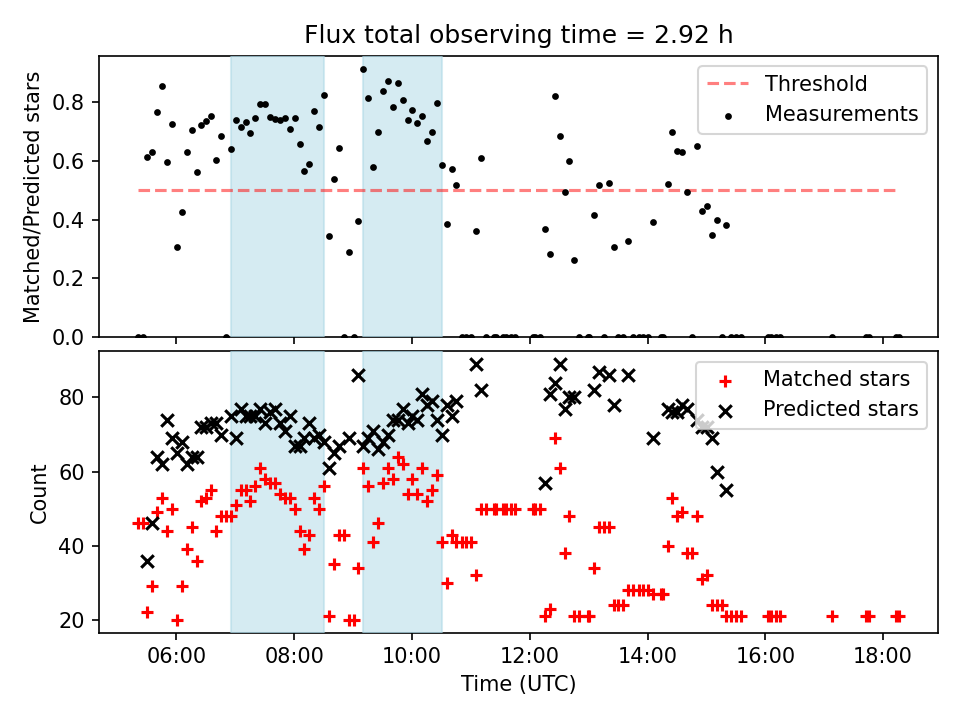 Flux total observing time = 2.92 h

Matched/Predicted stars

0.8
0.6
0.4
0.2
0.0

Threshold
Measurements

Count

80
60
40
20

Matched stars
Predicted stars

06:00
08:00
10:00
12:00
14:00
16:00
18:00

Time (UTC)